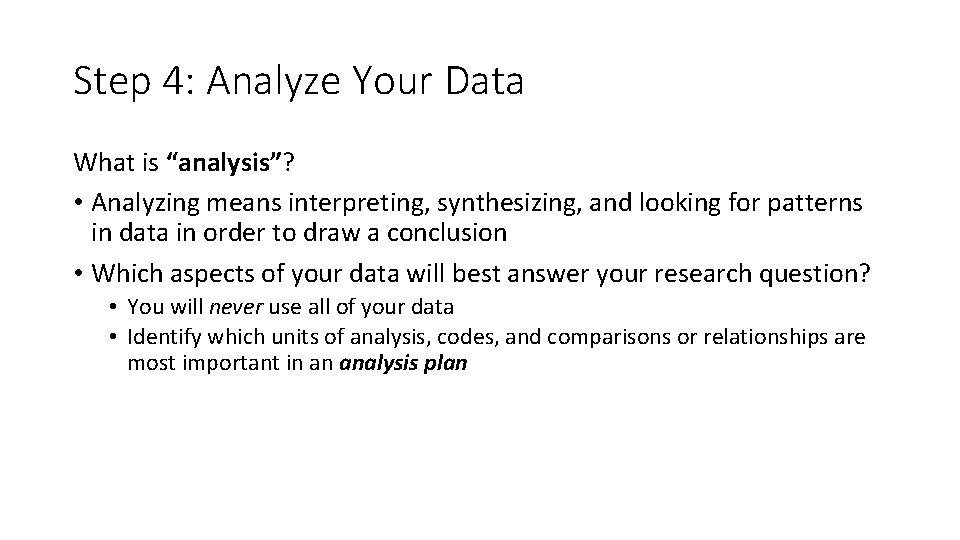 Step 4: Analyze Your Data

What is “analysis”?

• Analyzing means interpreting, synthesizing, and looking for patterns in data in order to draw a conclusion

• Which aspects of your data will best answer your research question?

  • You will never use all of your data
  • Identify which units of analysis, codes, and comparisons or relationships are most important in an analysis plan